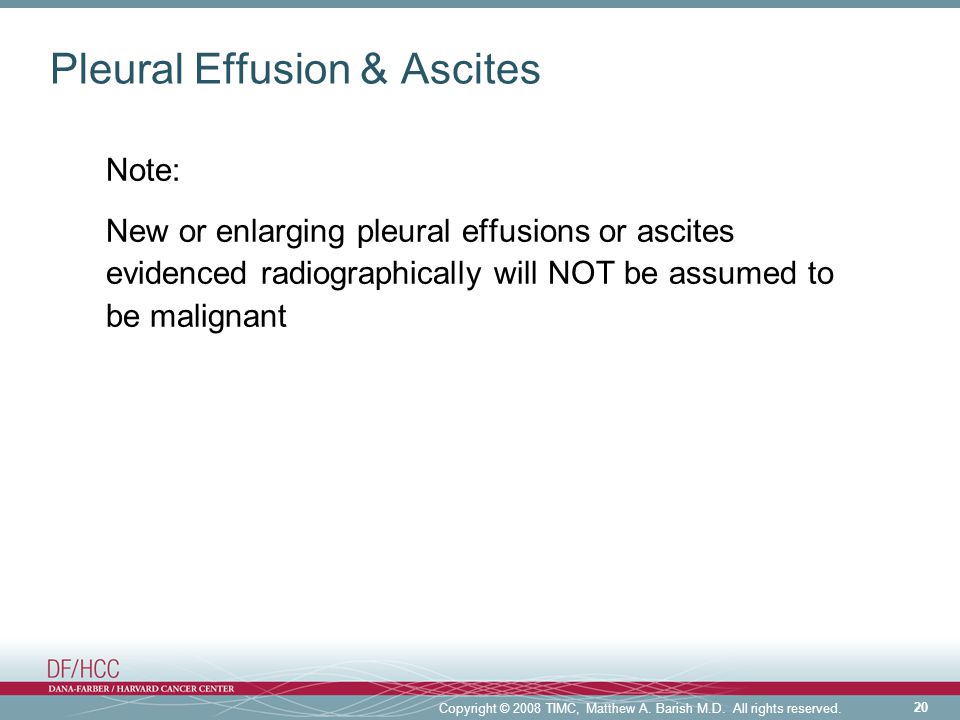 Pleural Effusion & Ascites

Note:

New or enlarging pleural effusions or ascites evidenced radiographically will NOT be assumed to be malignant

DF/HCC
DANA-FARBER / HARVARD CANCER CENTER

Copyright © 2008 TIMC, Matthew A. Barish M.D. All rights reserved.

20